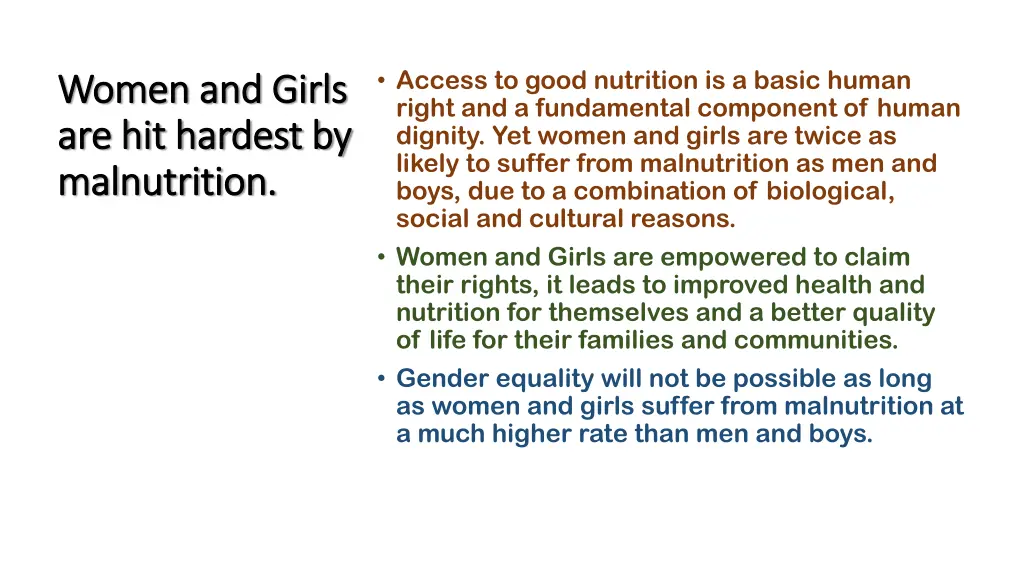 Women and Girls are hit hardest by malnutrition.

• Access to good nutrition is a basic human right and a fundamental component of human dignity. Yet women and girls are twice as likely to suffer from malnutrition as men and boys, due to a combination of biological, social and cultural reasons.

• Women and Girls are empowered to claim their rights, it leads to improved health and nutrition for themselves and a better quality of life for their families and communities.

• Gender equality will not be possible as long as women and girls suffer from malnutrition at a much higher rate than men and boys.